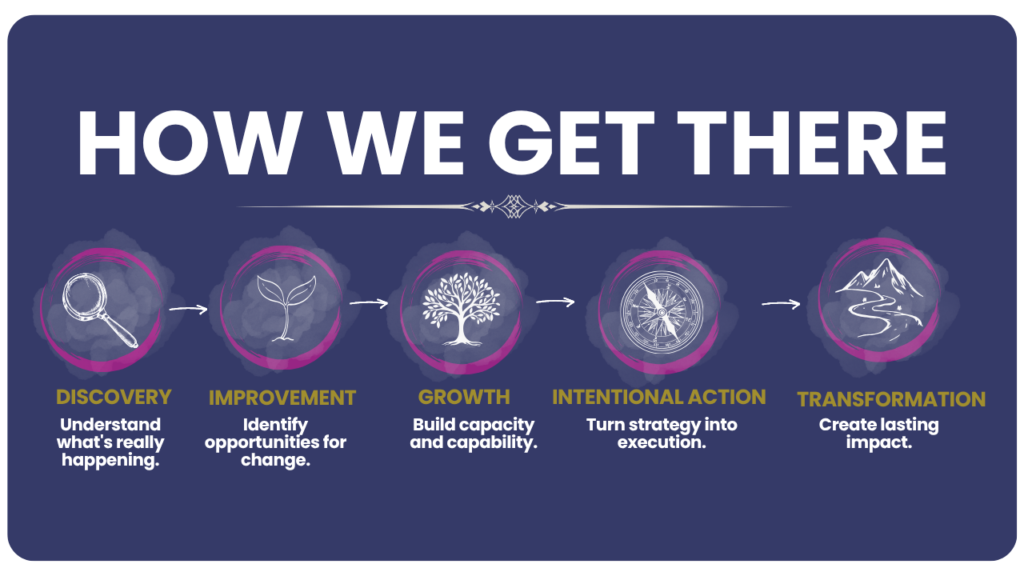 HOW WE GET THERE

DISCOVERY
Understand what's really happening.

IMPROVEMENT
Identify opportunities for change.

GROWTH
Build capacity and capability.

INTENTIONAL ACTION
Turn strategy into execution.

TRANSFORMATION
Create lasting impact.